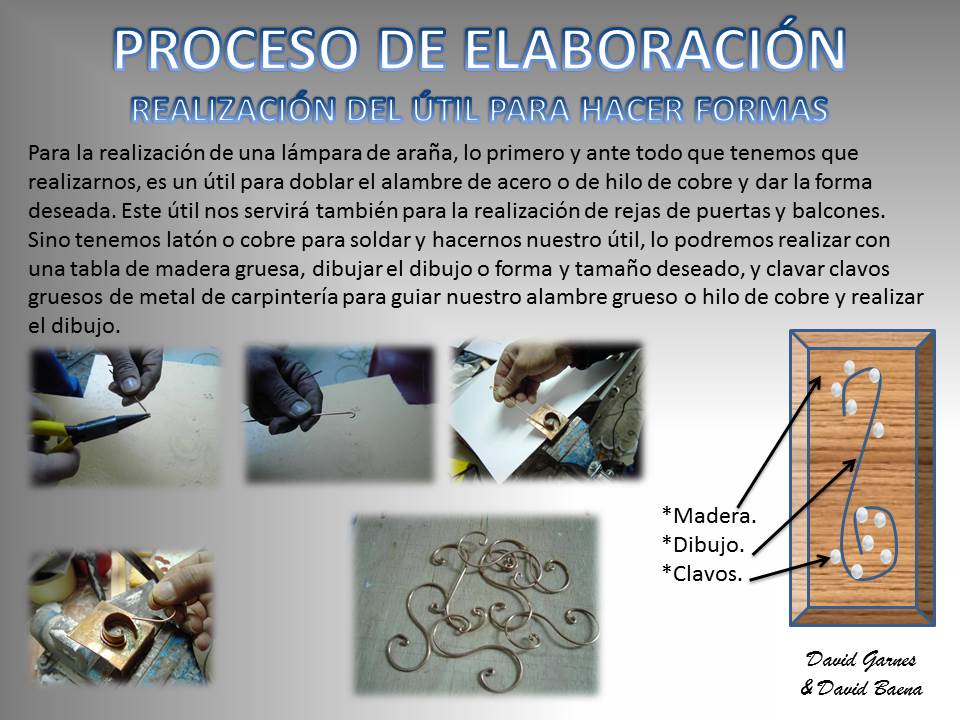 PROCESO DE ELABORACIÓN

REALIZACIÓN DEL ÚTIL PARA HACER FORMAS

Para la realización de una lámpara de araña, lo primero y ante todo que tenemos que realizarnos, es un útil para doblar el alambre de acero o de hilo de cobre y dar la forma deseada. Este útil nos servirá también para la realización de rejas de puertas y balcones. Sino tenemos latón o cobre para soldar y hacernos nuestro útil, lo podremos realizar con una tabla de madera gruesa, dibujar el dibujo o forma y tamaño deseado, y clavar clavos gruesos de metal de carpintería para guiar nuestro alambre grueso o hilo de cobre y realizar el dibujo.

*Madera.
*Dibujo.
*Clavos.

David Garnes
& David Baena